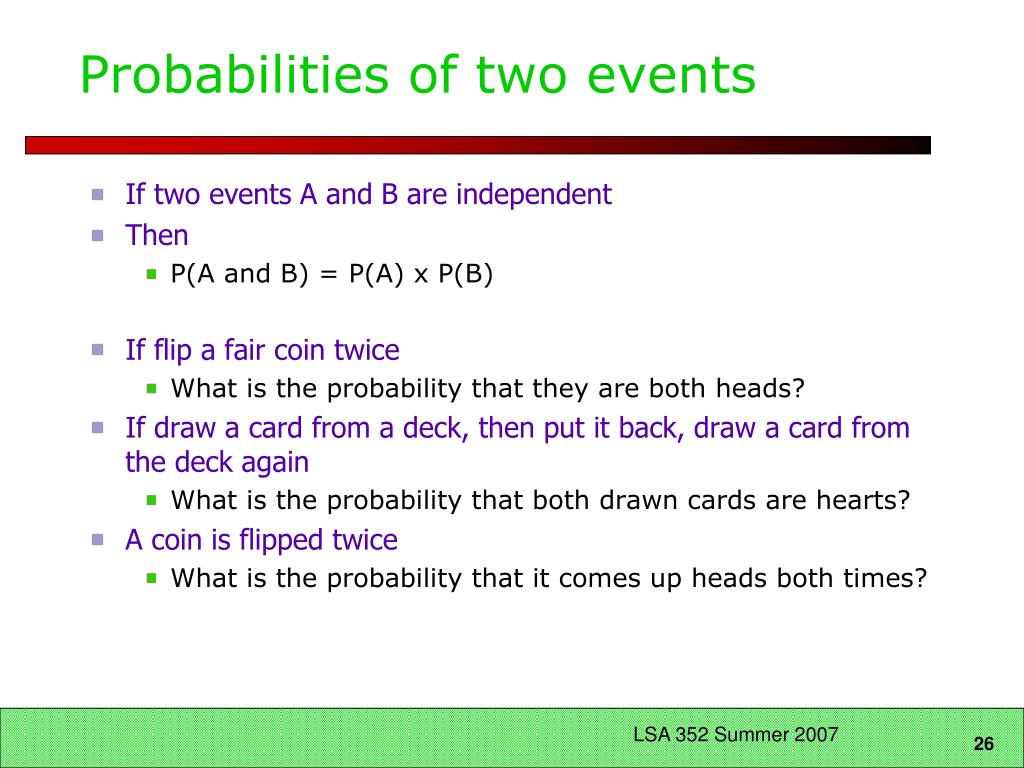 Probabilities of two events

If two events A and B are independent
Then
P(A and B) = P(A) x P(B)

If flip a fair coin twice
What is the probability that they are both heads?
If draw a card from a deck, then put it back, draw a card from the deck again
What is the probability that both drawn cards are hearts?
A coin is flipped twice
What is the probability that it comes up heads both times?

LSA 352 Summer 2007
26